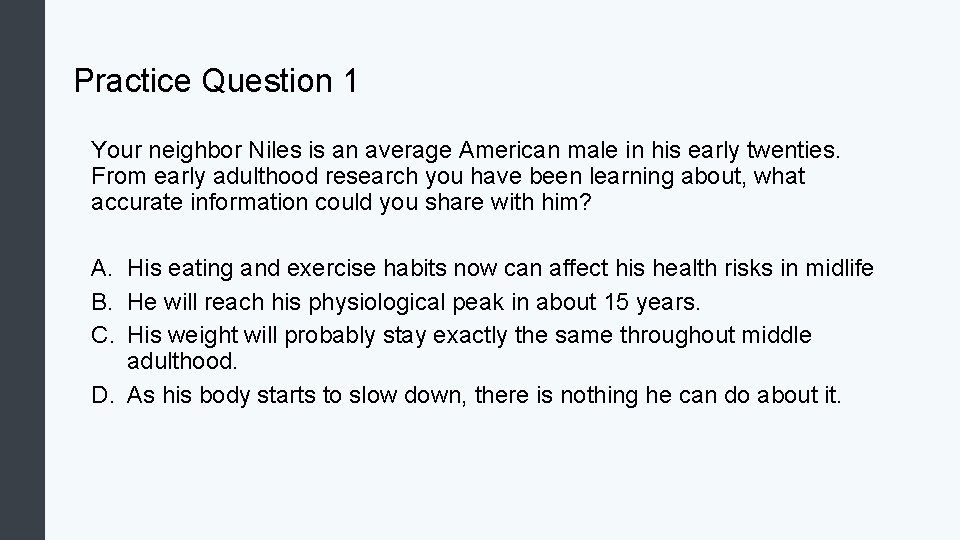 Practice Question 1

Your neighbor Niles is an average American male in his early twenties. From early adulthood research you have been learning about, what accurate information could you share with him?

A. His eating and exercise habits now can affect his health risks in midlife
B. He will reach his physiological peak in about 15 years.
C. His weight will probably stay exactly the same throughout middle adulthood.
D. As his body starts to slow down, there is nothing he can do about it.